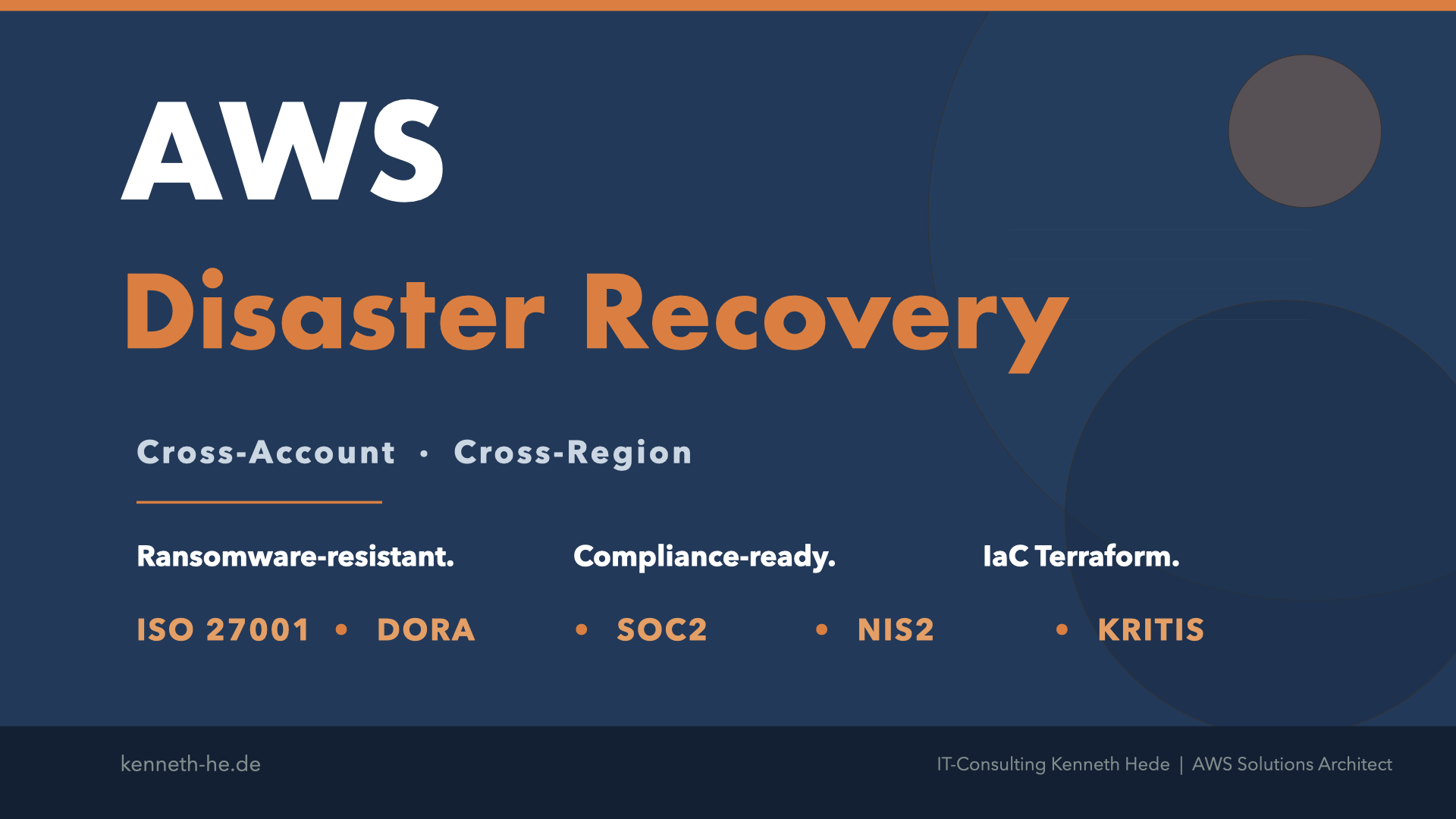 AWS

Disaster Recovery

Cross-Account • Cross-Region

Ransomware-resistant.

Compliance-ready.

IaC Terraform.

ISO 27001 • DORA • SOC2 • NIS2 • KRITIS

kenneth-he.de

IT-Consulting Kenneth Hede | AWS Solutions Architect